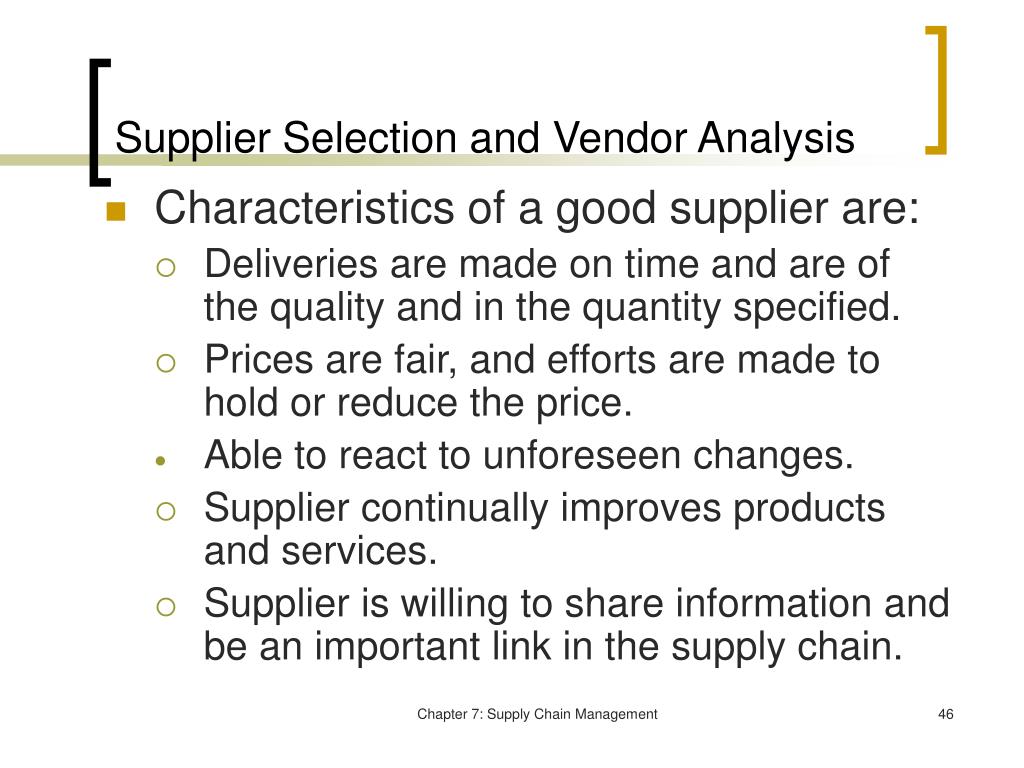 Supplier Selection and Vendor Analysis

Characteristics of a good supplier are:

Deliveries are made on time and are of the quality and in the quantity specified.

Prices are fair, and efforts are made to hold or reduce the price.

Able to react to unforeseen changes.

Supplier continually improves products and services.

Supplier is willing to share information and be an important link in the supply chain.

Chapter 7: Supply Chain Management

46